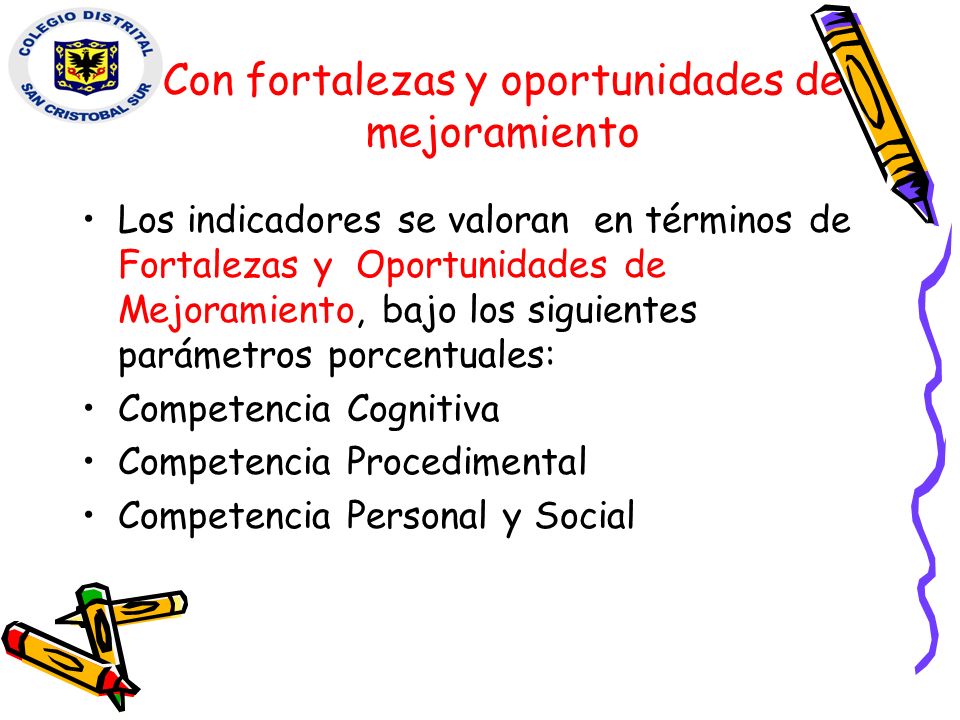 COLEGIO DISTRITAL
SAN CRISTOBAL SUR

Con fortalezas y oportunidades de mejoramiento

• Los indicadores se valoran en términos de Fortalezas y Oportunidades de Mejoramiento, bajo los siguientes parámetros porcentuales:
• Competencia Cognitiva
• Competencia Procedimental
• Competencia Personal y Social